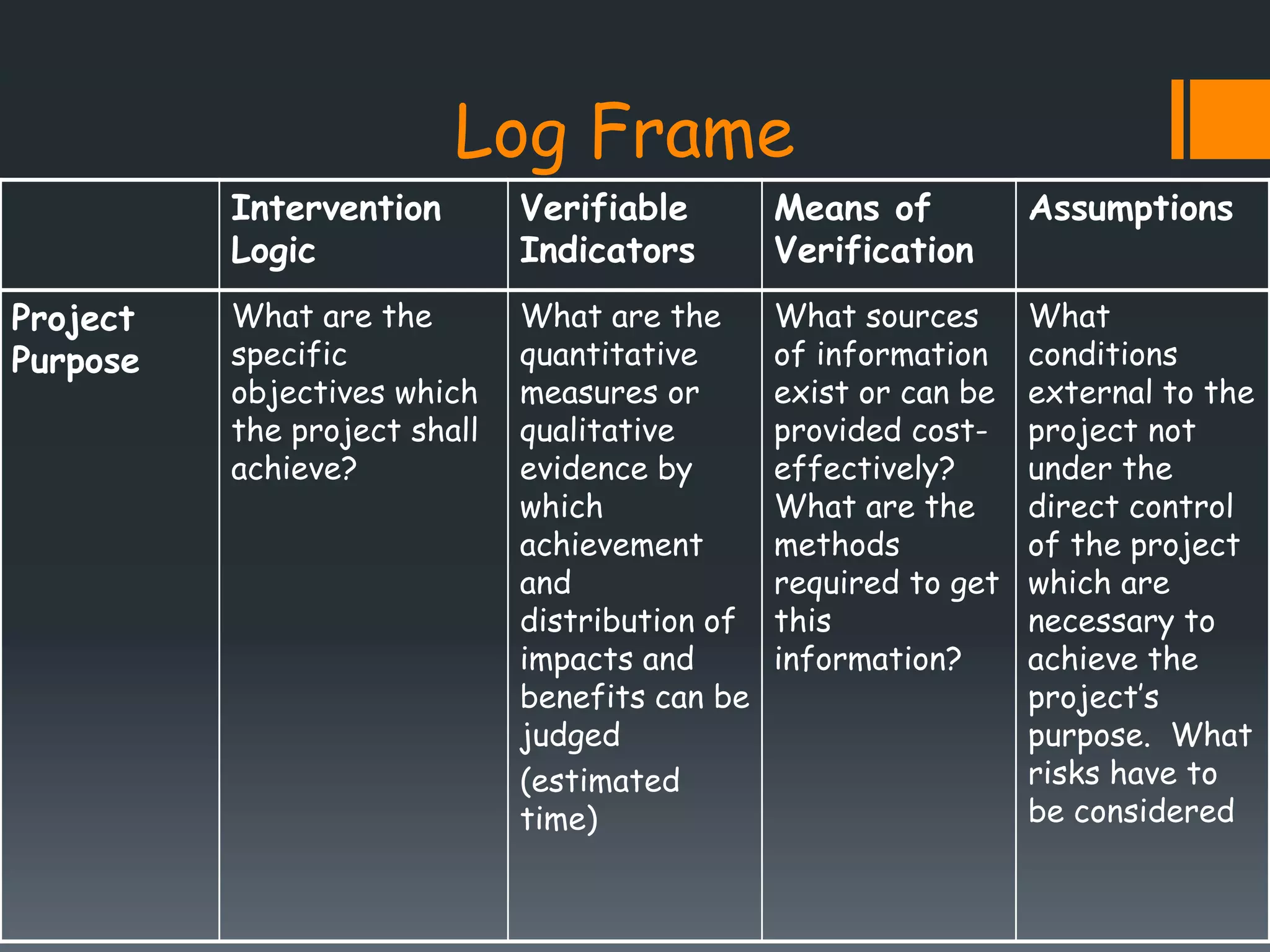 Log Frame

| | Intervention Logic | Verifiable Indicators | Means of Verification | Assumptions |
|---|---|---|---|---|
| Project Purpose | What are the specific objectives which the project shall achieve? | What are the quantitative measures or qualitative evidence by which achievement and distribution of impacts and benefits can be judged (estimated time) | What sources of information exist or can be provided cost-effectively? What are the methods required to get this information? | What conditions external to the project not under the direct control of the project which are necessary to achieve the project's purpose. What risks have to be considered |